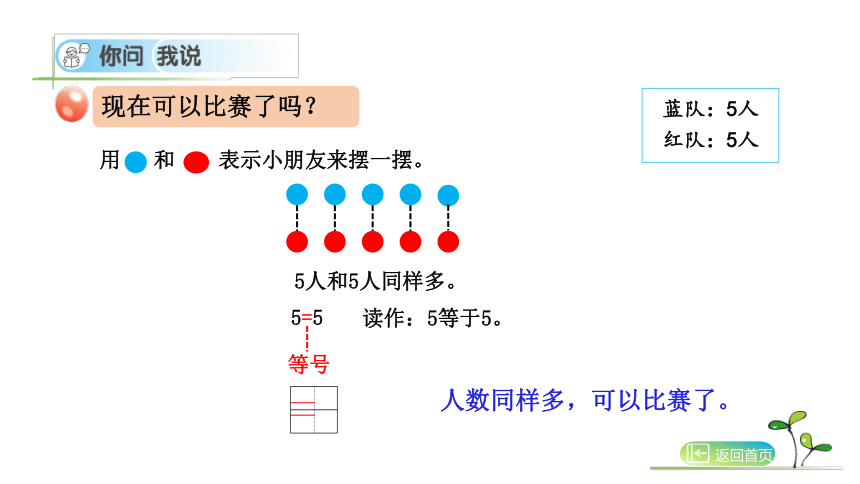 你问 我说

现在可以比赛了吗？

蓝队：5人
红队：5人

用 和 表示小朋友来摆一摆。

5人和5人同样多。

5=5 读作：5等于5。

等号

人数同样多，可以比赛了。

返回首页